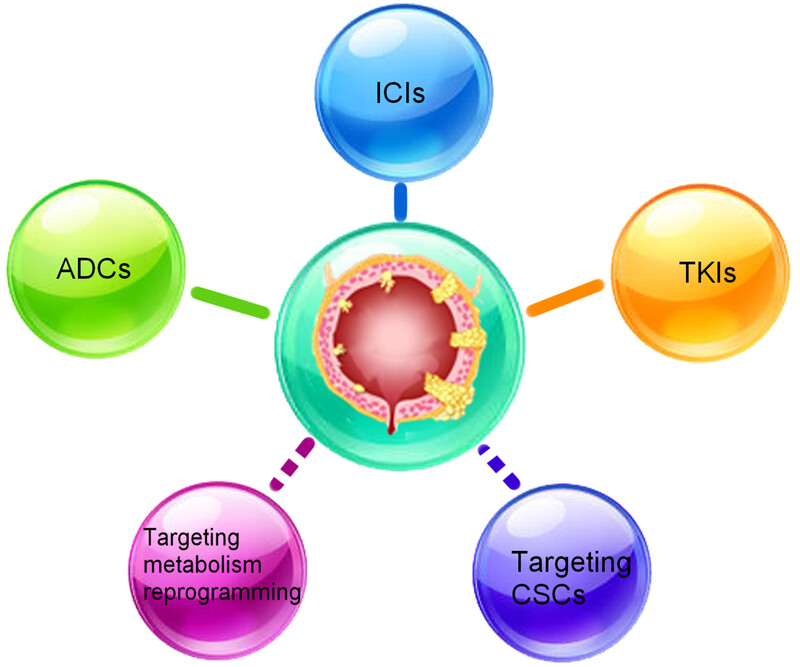 ICIs

ADCs

TKIs

Targeting metabolism reprogramming

Targeting CSCs